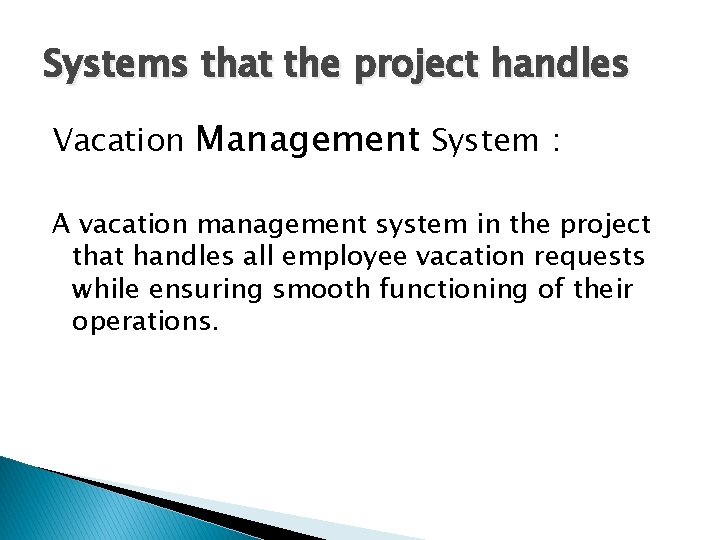 Systems that the project handles

Vacation Management System :

A vacation management system in the project that handles all employee vacation requests while ensuring smooth functioning of their operations.